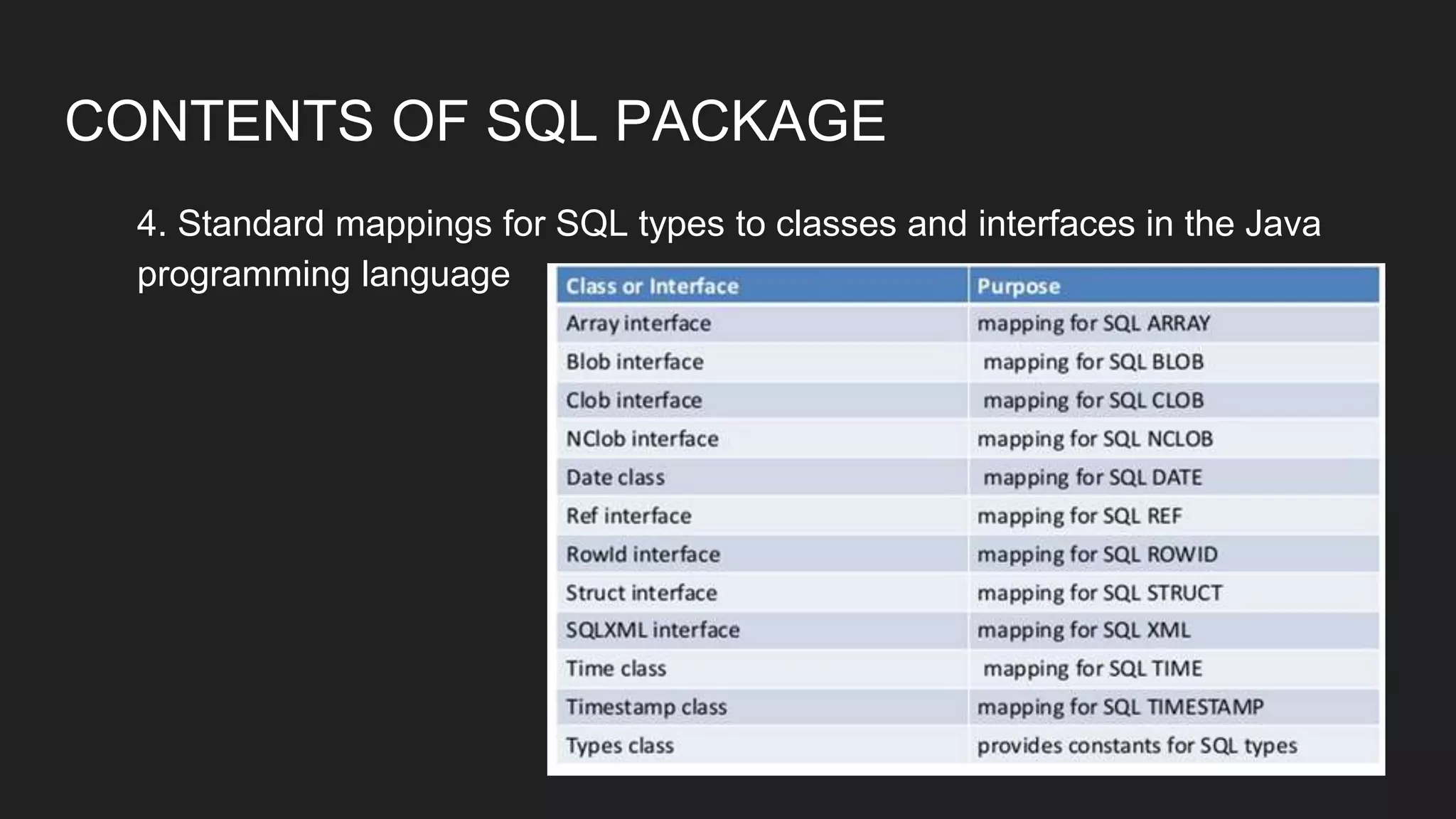 CONTENTS OF SQL PACKAGE

4. Standard mappings for SQL types to classes and interfaces in the Java programming language

| Class or Interface | Purpose |
|---|---|
| Array interface | mapping for SQL ARRAY |
| Blob interface | mapping for SQL BLOB |
| Clob interface | mapping for SQL CLOB |
| NClob interface | mapping for SQL NCLOB |
| Date class | mapping for SQL DATE |
| Ref interface | mapping for SQL REF |
| RowId interface | mapping for SQL ROWID |
| Struct interface | mapping for SQL STRUCT |
| SQLXML interface | mapping for SQL XML |
| Time class | mapping for SQL TIME |
| Timestamp class | mapping for SQL TIMESTAMP |
| Types class | provides constants for SQL types |